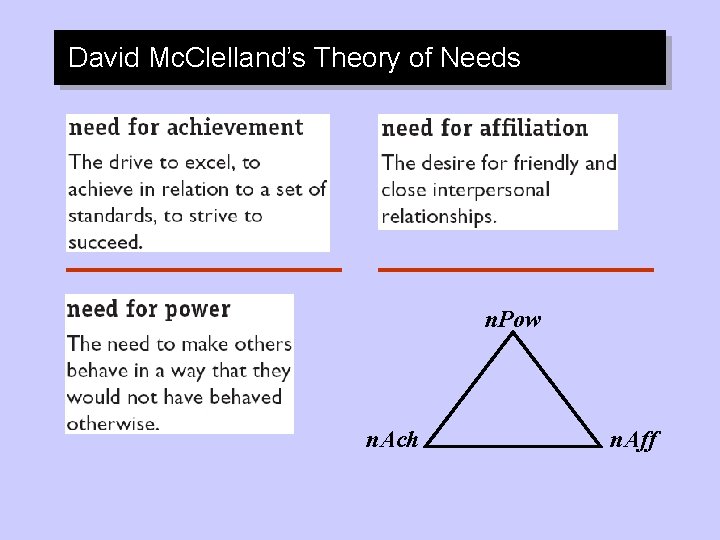 David McClelland's Theory of Needs

need for achievement

The drive to excel, to achieve in relation to a set of standards, to strive to succeed.

need for affiliation

The desire for friendly and close interpersonal relationships.

need for power

The need to make others behave in a way that they would not have behaved otherwise.

nPow

nAch

nAff